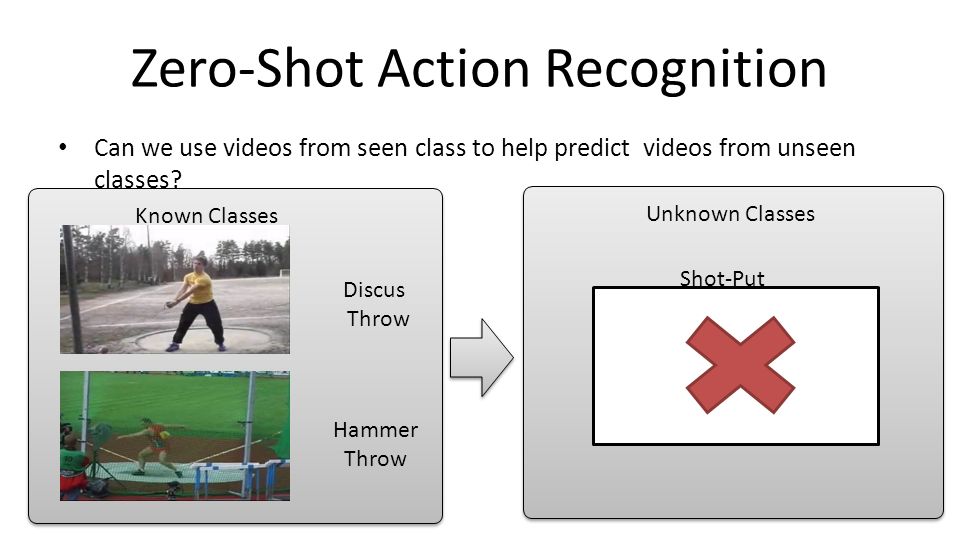 Zero-Shot Action Recognition

• Can we use videos from seen class to help predict videos from unseen classes?

Known Classes

Discus Throw

Hammer Throw

Unknown Classes

Shot-Put